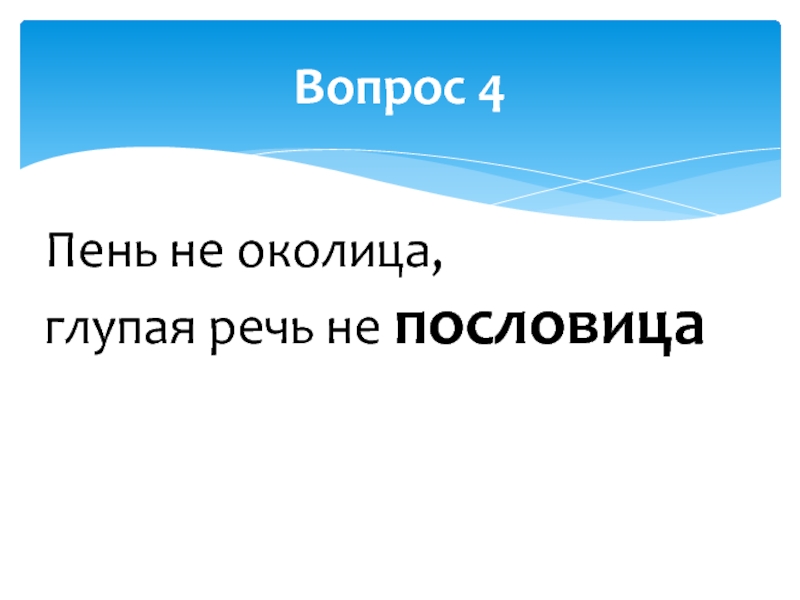 Вопрос 4

Пень не околица,
глупая речь не пословица